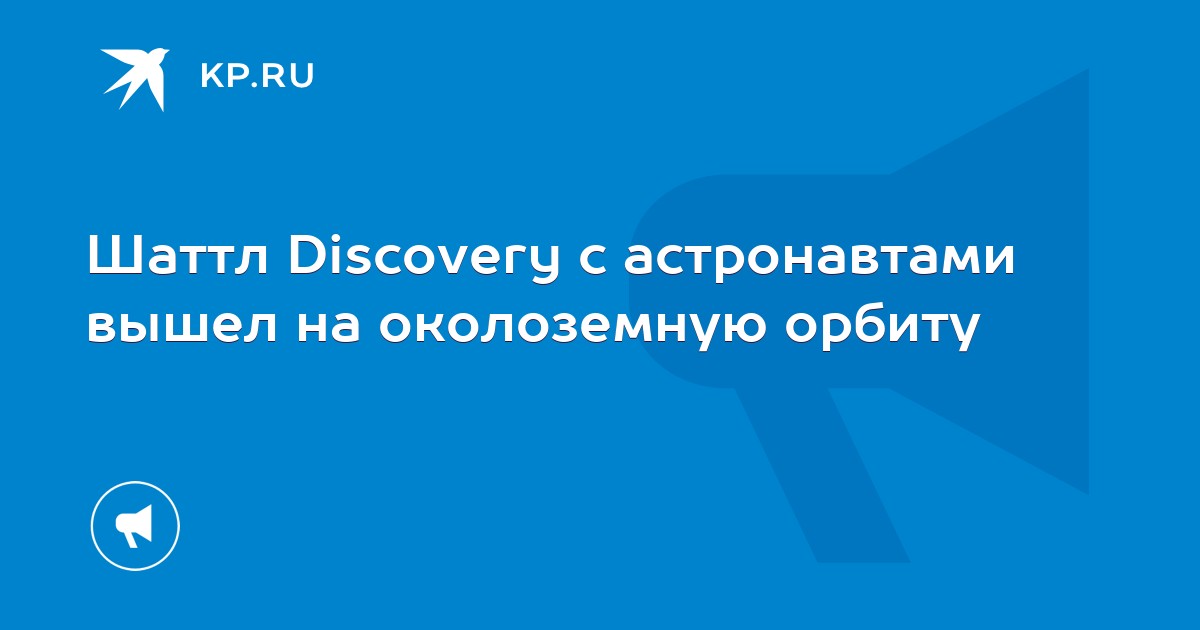 KP.RU

Шаттл Discovery с астронавтами вышел на околоземную орбиту